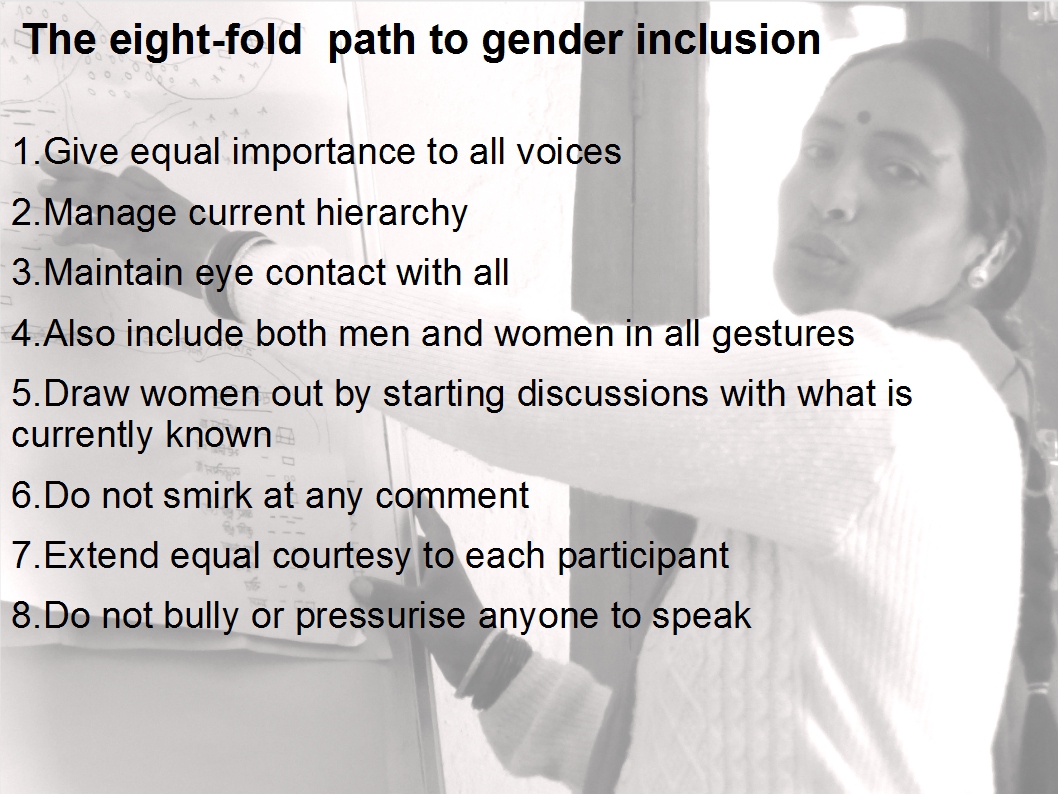 The eight-fold  path to gender inclusion

1.Give equal importance to all voices

2.Manage current hierarchy

3.Maintain eye contact with all

4.Also include both men and women in all gestures

5.Draw women out by starting discussions with what is currently known

6.Do not smirk at any comment

7.Extend equal courtesy to each participant

8.Do not bully or pressurise anyone to speak